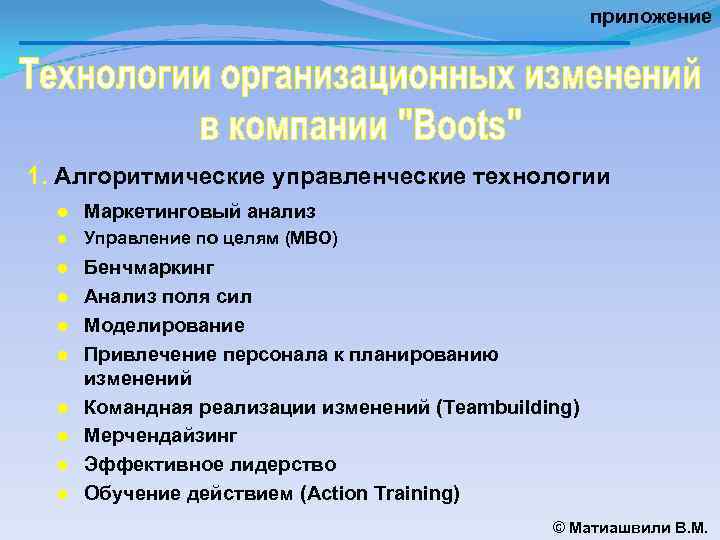 приложение

Технологии организационных изменений в компании "Boots"

1. Алгоритмические управленческие технологии

- Маркетинговый анализ
- Управление по целям (МВО)
- Бенчмаркинг
- Анализ поля сил
- Моделирование
- Привлечение персонала к планированию изменений
- Командная реализации изменений (Teambuilding)
- Мерчендайзинг
- Эффективное лидерство
- Обучение действием (Action Training)

© Матиашвили В.М.